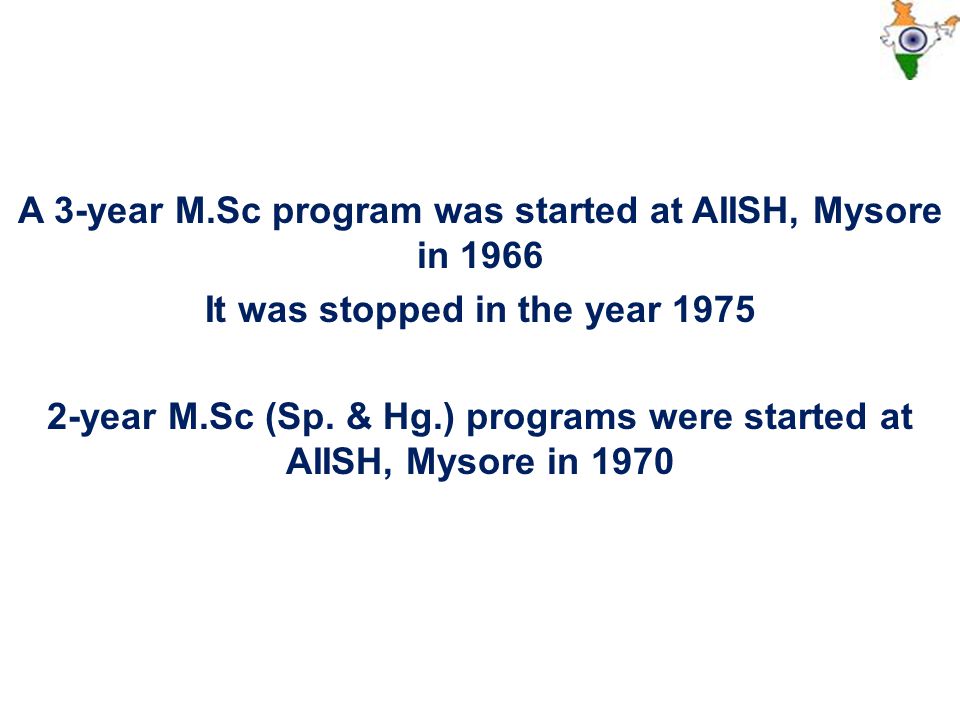 A 3-year M.Sc program was started at AIISH, Mysore in 1966

It was stopped in the year 1975

2-year M.Sc (Sp. & Hg.) programs were started at AIISH, Mysore in 1970